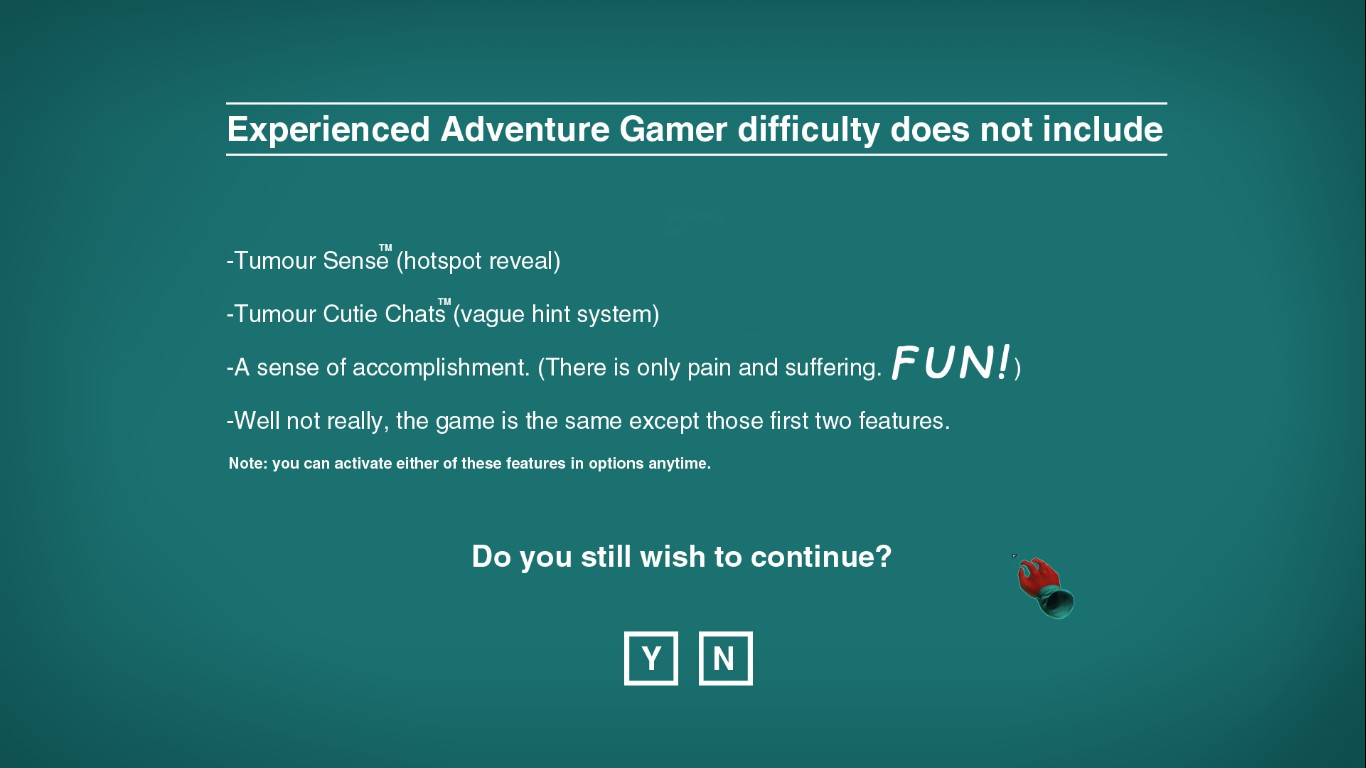 Experienced Adventure Gamer difficulty does not include

-Tumour Sense™ (hotspot reveal)

-Tumour Cutie Chats™ (vague hint system)

-A sense of accomplishment. (There is only pain and suffering. FUN!)

-Well not really, the game is the same except those first two features.

Note: you can activate either of these features in options anytime.

Do you still wish to continue?

Y N